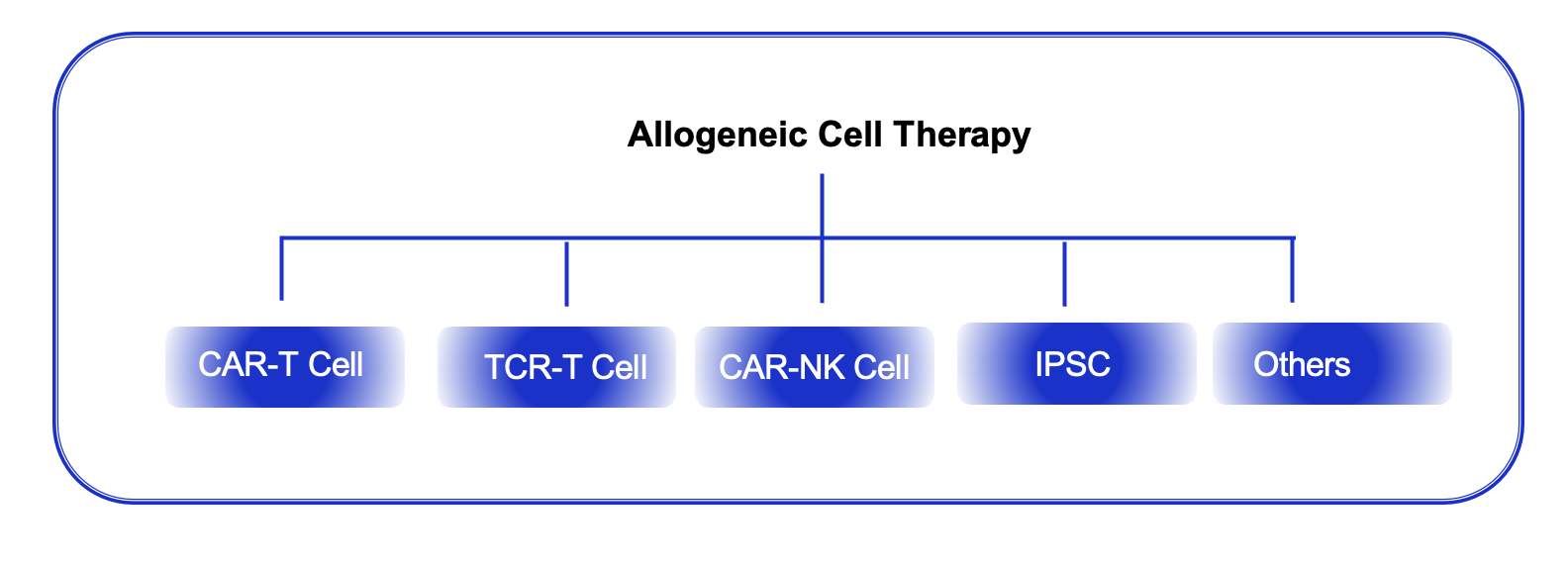 Allogeneic Cell Therapy

CAR-T Cell

TCR-T Cell

CAR-NK Cell

IPSC

Others